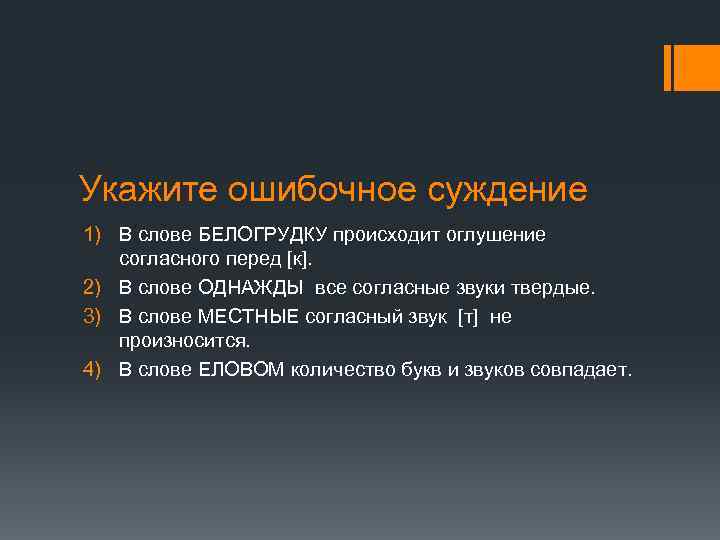 Укажите ошибочное суждение

1) В слове БЕЛОГРУДКУ происходит оглушение согласного перед [к].
2) В слове ОДНАЖДЫ все согласные звуки твердые.
3) В слове МЕСТНЫЕ согласный звук [т] не произносится.
4) В слове ЕЛОВОМ количество букв и звуков совпадает.